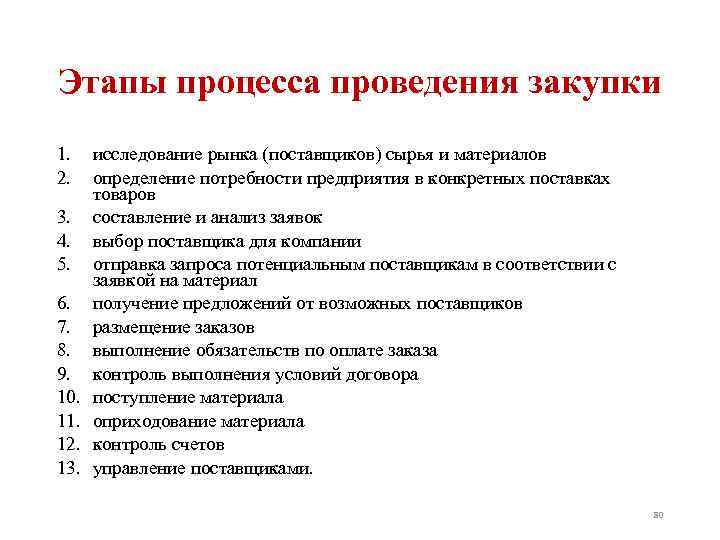 Этапы процесса проведения закупки

1. исследование рынка (поставщиков) сырья и материалов
2. определение потребности предприятия в конкретных поставках товаров
3. составление и анализ заявок
4. выбор поставщика для компании
5. отправка запроса потенциальным поставщикам в соответствии с заявкой на материал
6. получение предложений от возможных поставщиков
7. размещение заказов
8. выполнение обязательств по оплате заказа
9. контроль выполнения условий договора
10. поступление материала
11. оприходование материала
12. контроль счетов
13. управление поставщиками.

80